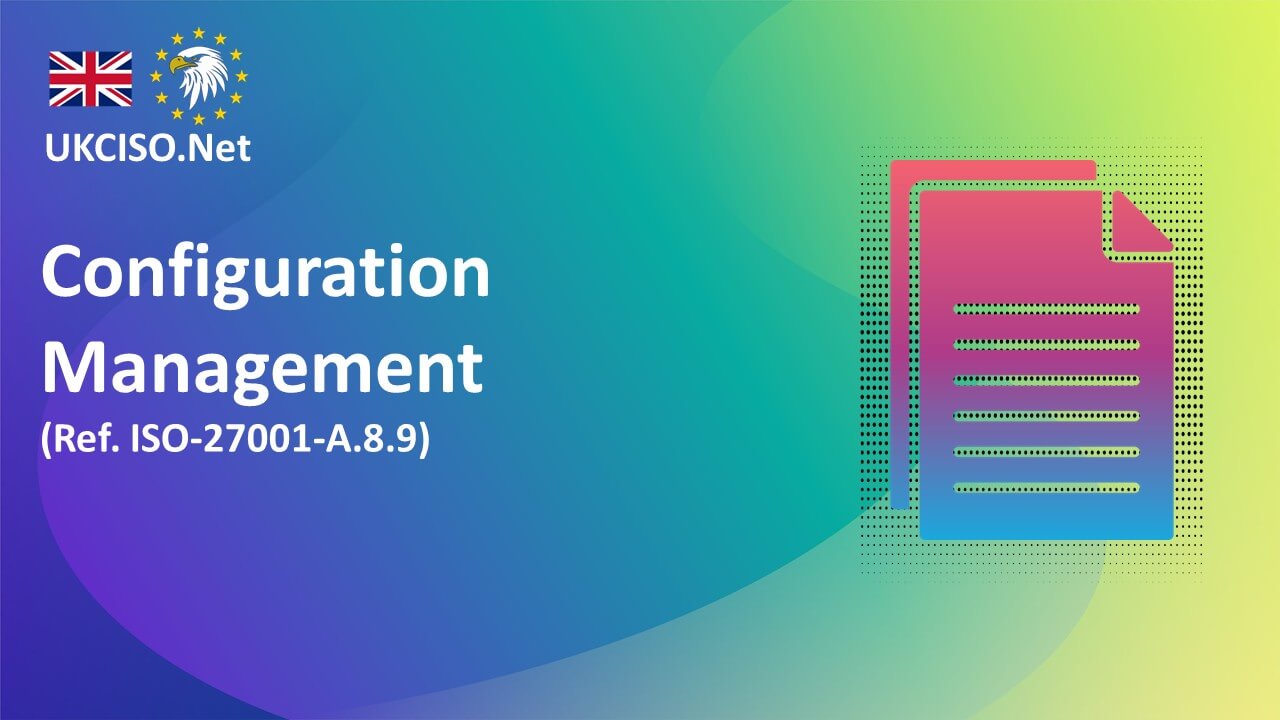 UKCISO.Net

Configuration Management

(Ref. ISO-27001-A.8.9)